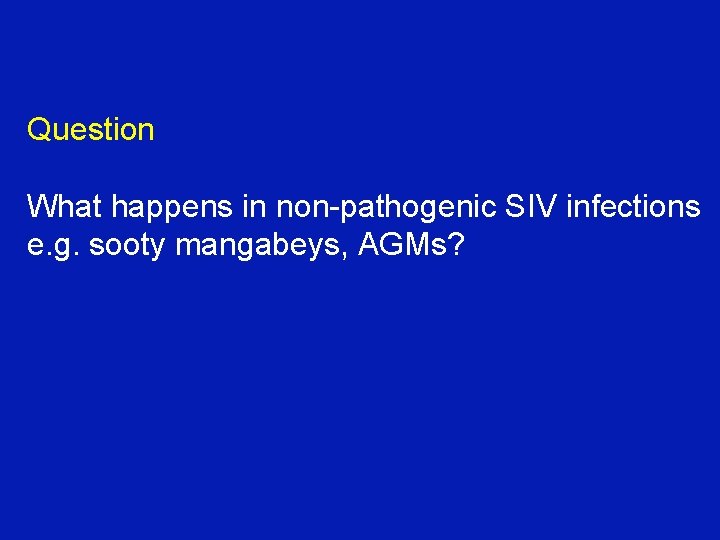 Question

What happens in non-pathogenic SIV infections e.g. sooty mangabeys, AGMs?